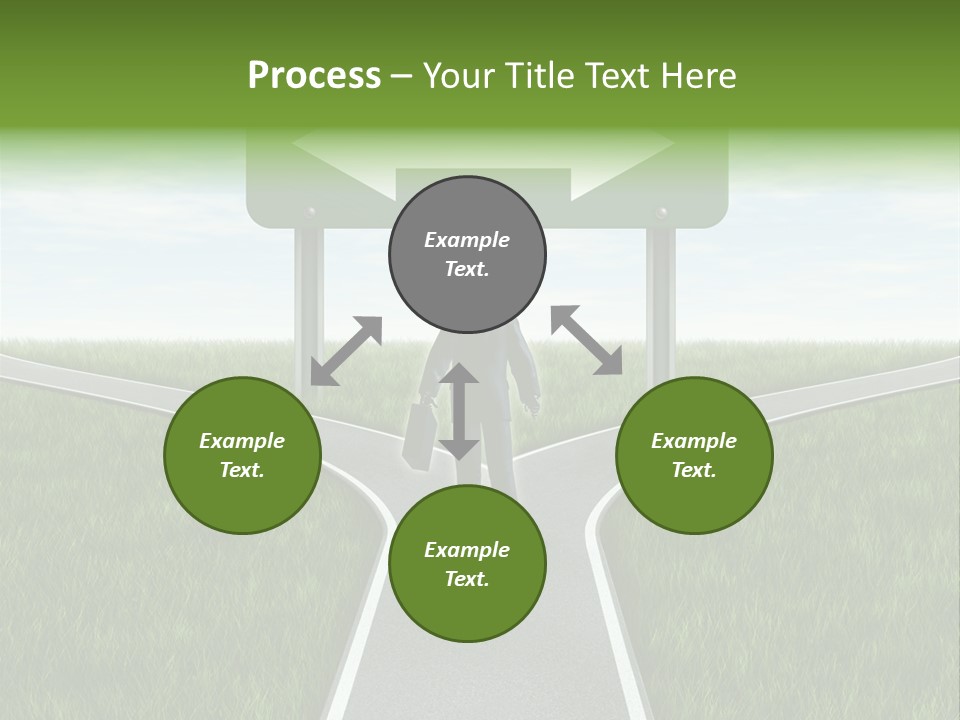 Process – Your Title Text Here

Example Text.

Example Text.

Example Text.

Example Text.